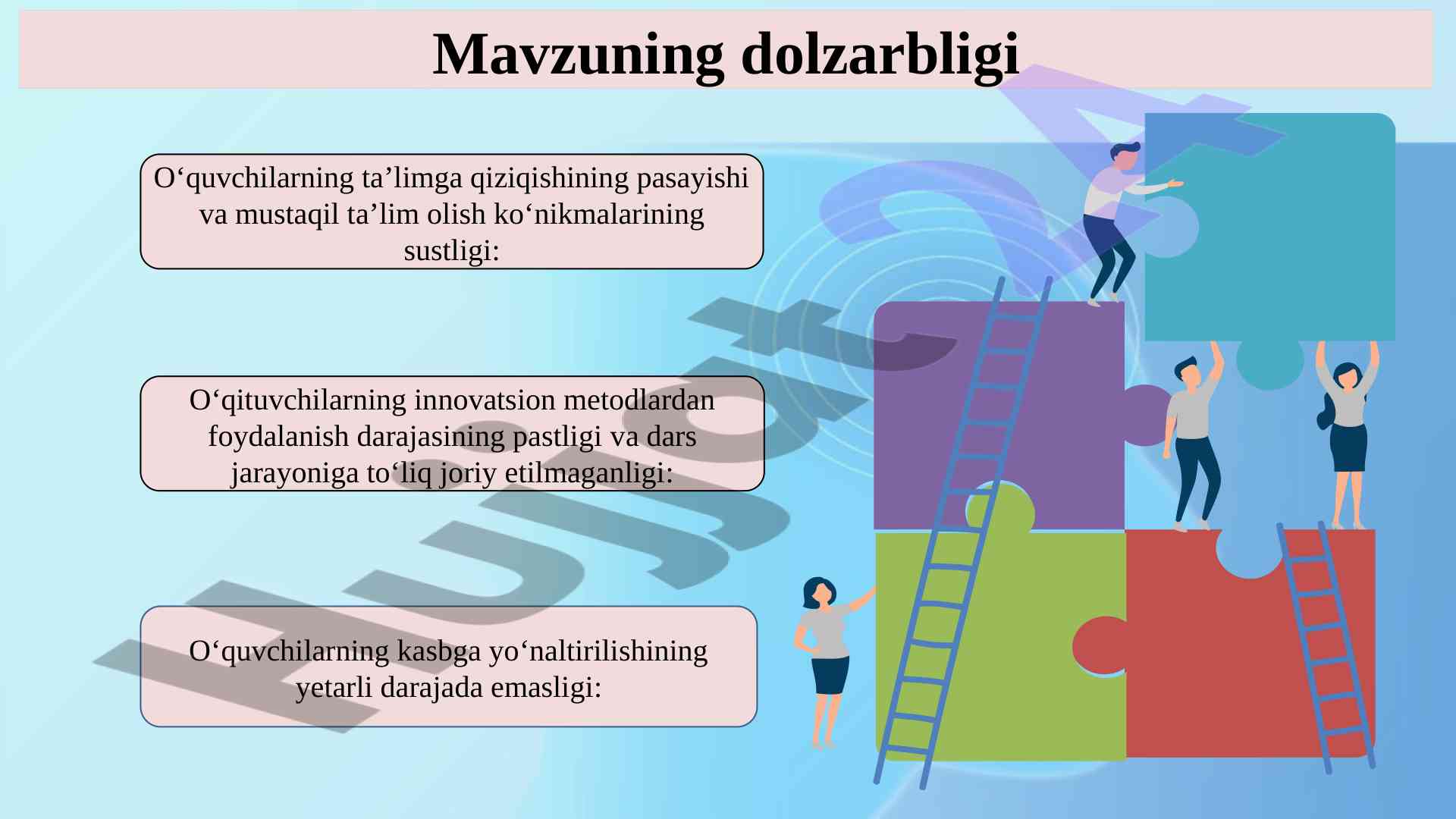 Mavzuning dolzarbligi

O‘quvchilarning ta’limga qiziqishining pasayishi va mustaqil ta’lim olish ko‘nikmalarining sustligi:

O‘qituvchilarning innovatsion metodlardan foydalanish darajasining pastligi va dars jarayoniga to‘liq joriy etilmaganligi:

O‘quvchilarning kasbga yo‘naltirilishining yetarli darajada emasligi:

Hujjat